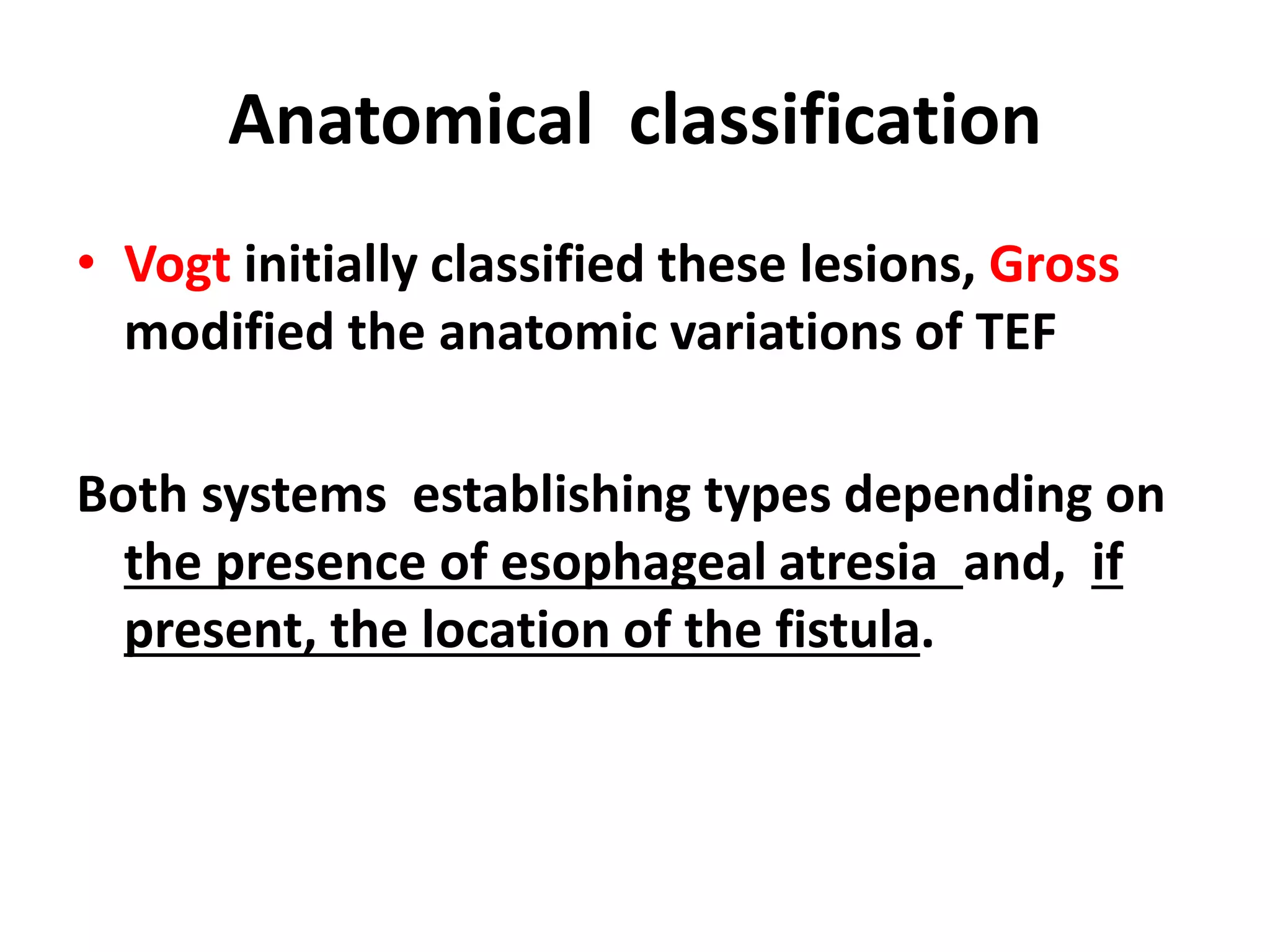 Anatomical classification

• Vogt initially classified these lesions, Gross modified the anatomic variations of TEF

Both systems establishing types depending on the presence of esophageal atresia and, if present, the location of the fistula.